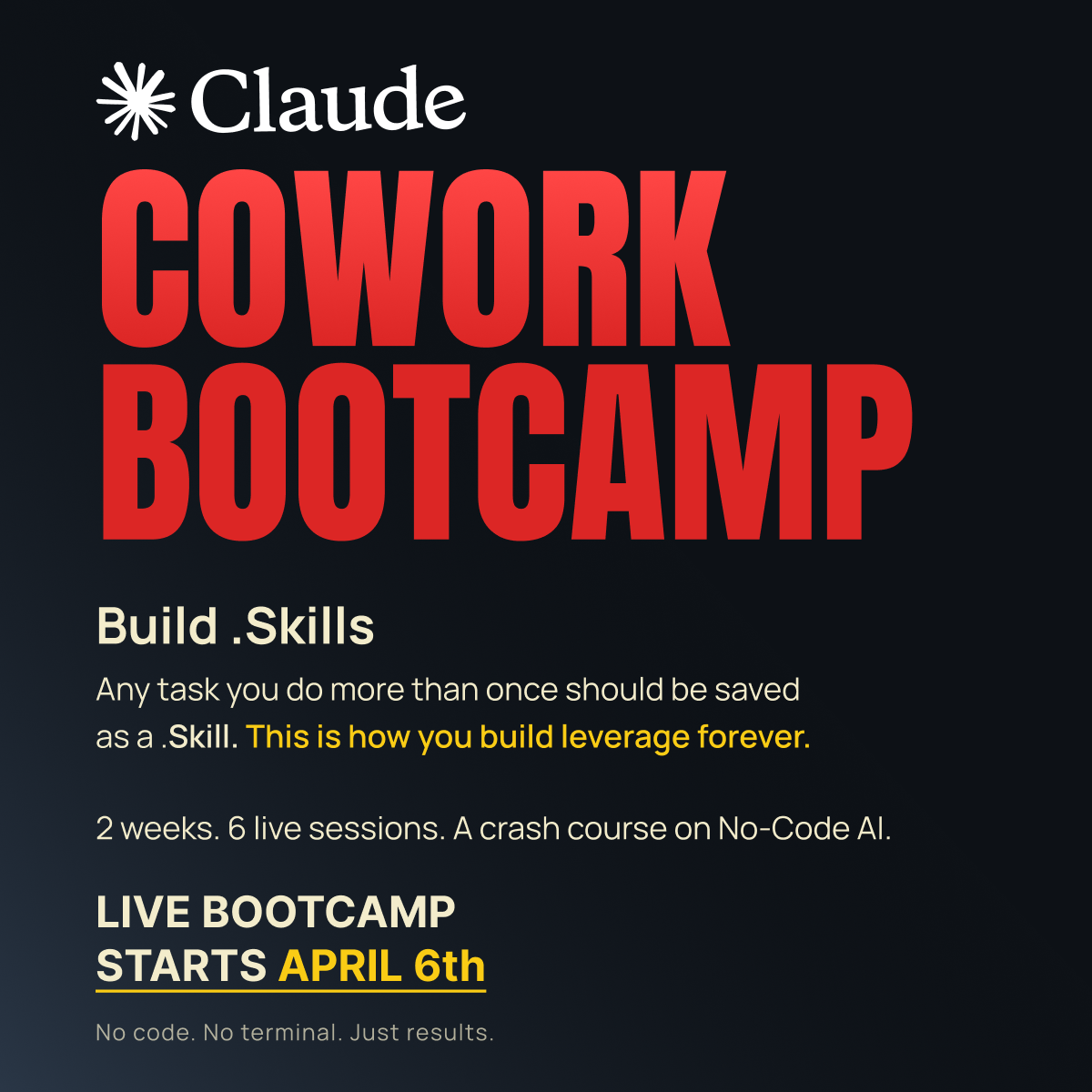 Claude

COWORK
BOOTCAMP

Build .Skills

Any task you do more than once should be saved as a .Skill. This is how you build leverage forever.

2 weeks. 6 live sessions. A crash course on No-Code AI.

LIVE BOOTCAMP
STARTS APRIL 6th

No code. No terminal. Just results.